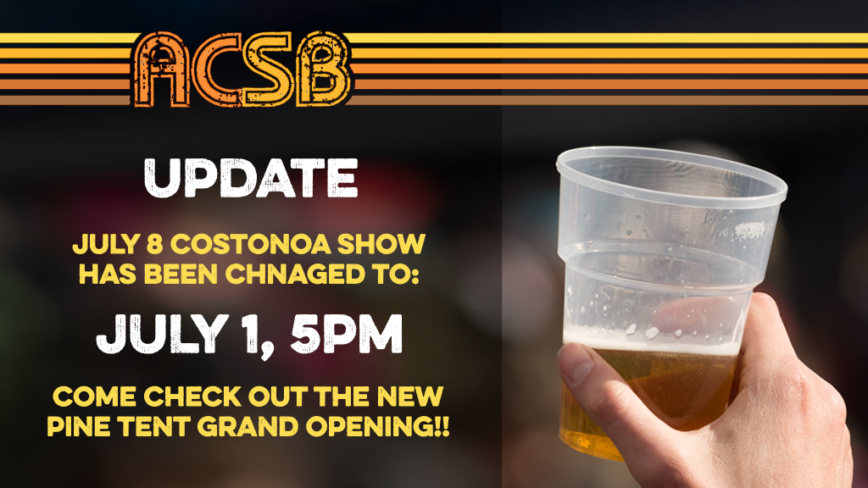 ACSB

UPDATE

JULY 8 COSTONOA SHOW HAS BEEN CHNAGED TO:

JULY 1, 5PM

COME CHECK OUT THE NEW PINE TENT GRAND OPENING!!